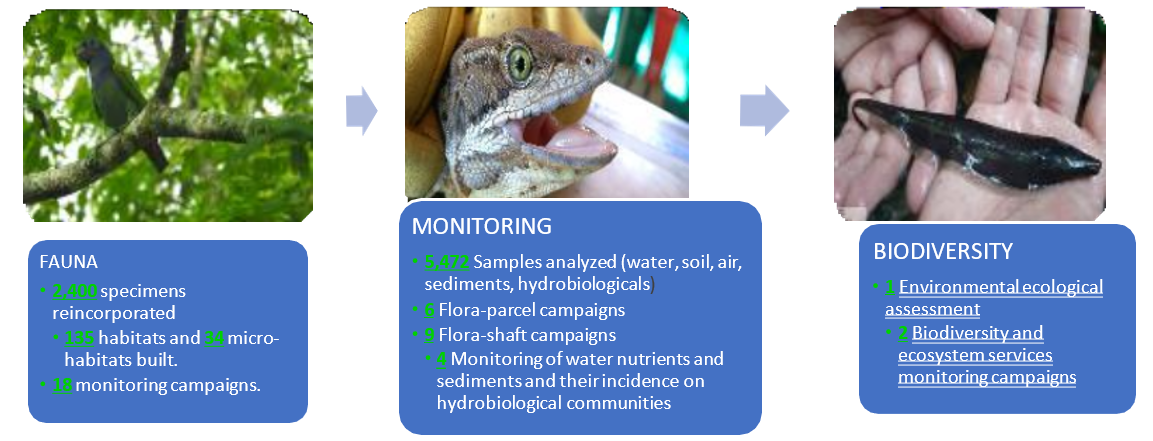 FAUNA

• 2,400 specimens reincorporated

• 135 habitats and 34 micro-habitats built.

• 18 monitoring campaigns.

MONITORING

• 5,472 Samples analyzed (water, soil, air, sediments, hydrobiologicals)

• 6 Flora-parcel campaigns

• 9 Flora-shaft campaigns

• 4 Monitoring of water nutrients and sediments and their incidence on hydrobiological communities

BIODIVERSITY

• 1 Environmental ecological assessment

• 2 Biodiversity and ecosystem services monitoring campaigns